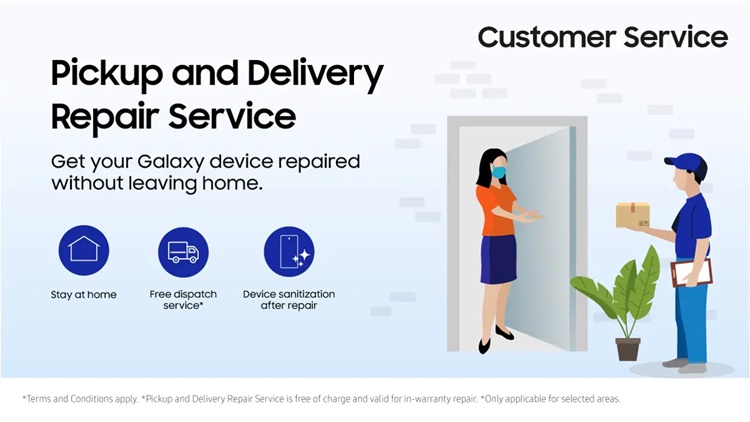 Customer Service

Pickup and Delivery Repair Service

Get your Galaxy device repaired without leaving home.

Stay at home

Free dispatch service*

Device sanitization after repair

*Terms and Conditions apply. *Pickup and Delivery Repair Service is free of charge and valid for in-warranty repair. *Only applicable for selected areas.